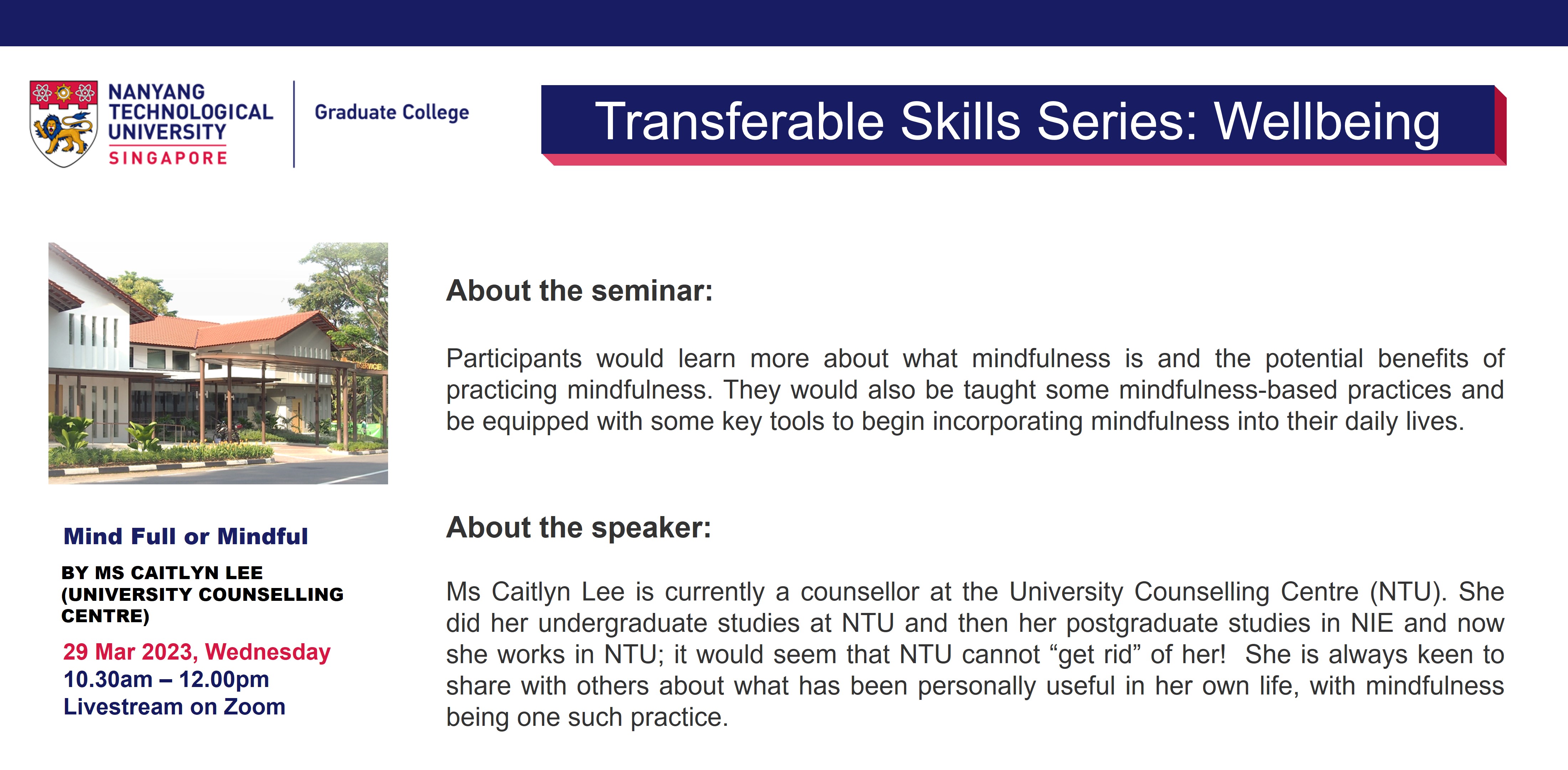 NANYANG TECHNOLOGICAL UNIVERSITY SINGAPORE

Graduate College

Transferable Skills Series: Wellbeing

Mind Full or Mindful

BY MS CAITLYN LEE (UNIVERSITY COUNSELLING CENTRE)

29 Mar 2023, Wednesday
10.30am – 12.00pm
Livestream on Zoom

About the seminar:

Participants would learn more about what mindfulness is and the potential benefits of practicing mindfulness. They would also be taught some mindfulness-based practices and be equipped with some key tools to begin incorporating mindfulness into their daily lives.

About the speaker:

Ms Caitlyn Lee is currently a counsellor at the University Counselling Centre (NTU). She did her undergraduate studies at NTU and then her postgraduate studies in NIE and now she works in NTU; it would seem that NTU cannot “get rid” of her! She is always keen to share with others about what has been personally useful in her own life, with mindfulness being one such practice.